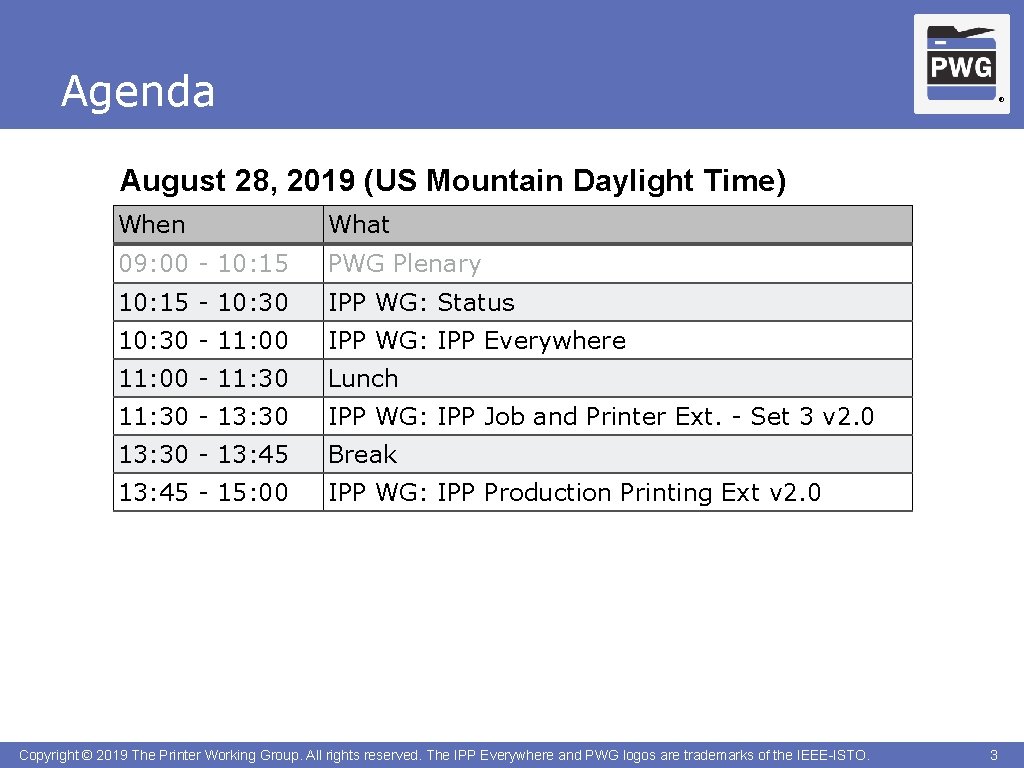 Agenda

PWG ®

August 28, 2019 (US Mountain Daylight Time)

| When | What |
|---|---|
| 09:00 - 10:15 | PWG Plenary |
| 10:15 - 10:30 | IPP WG: Status |
| 10:30 - 11:00 | IPP WG: IPP Everywhere |
| 11:00 - 11:30 | Lunch |
| 11:30 - 13:30 | IPP WG: IPP Job and Printer Ext. - Set 3 v2.0 |
| 13:30 - 13:45 | Break |
| 13:45 - 15:00 | IPP WG: IPP Production Printing Ext v2.0 |

Copyright © 2019 The Printer Working Group. All rights reserved. The IPP Everywhere and PWG logos are trademarks of the IEEE-ISTO.

3